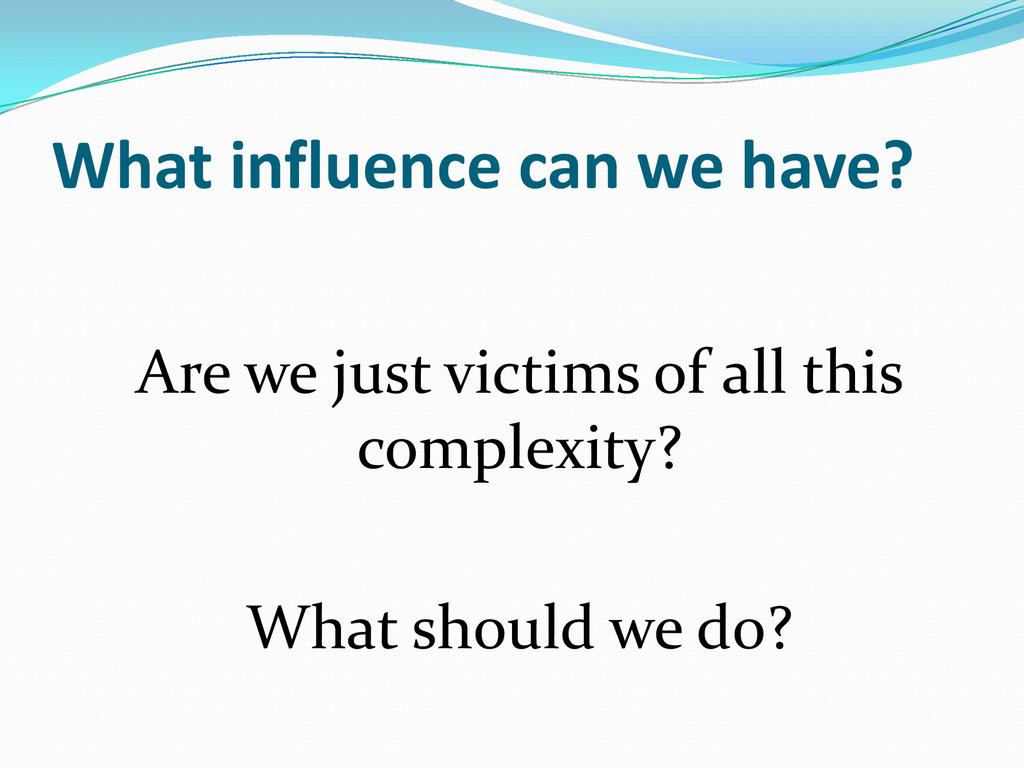 What influence can we have?

Are we just victims of all this complexity?

What should we do?